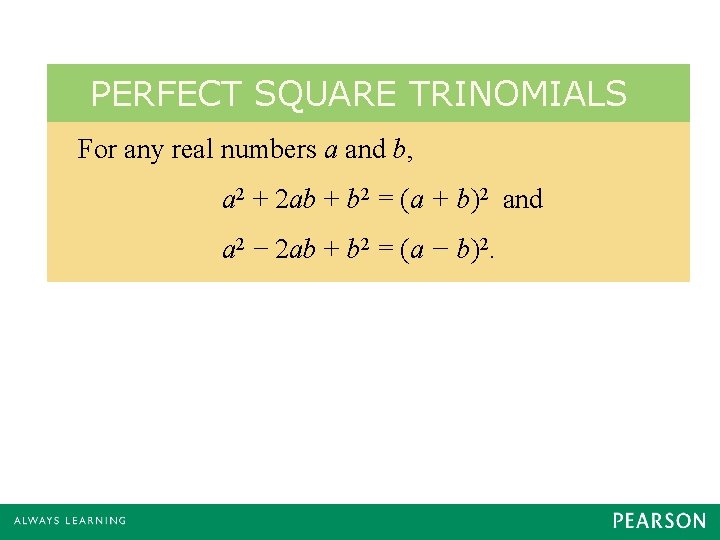 PERFECT SQUARE TRINOMIALS

For any real numbers $a$ and $b$,

$a^2 + 2ab + b^2 = (a + b)^2$ and

$a^2 - 2ab + b^2 = (a - b)^2$.

ALWAYS LEARNING

PEARSON